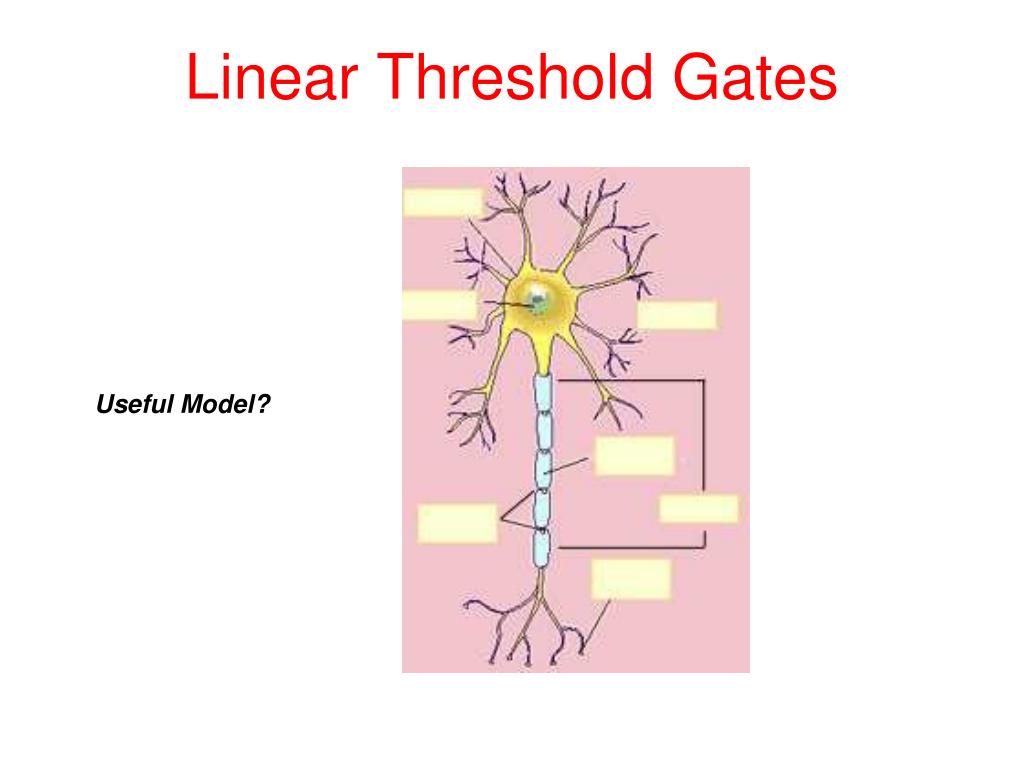 Linear Threshold Gates

Useful Model?